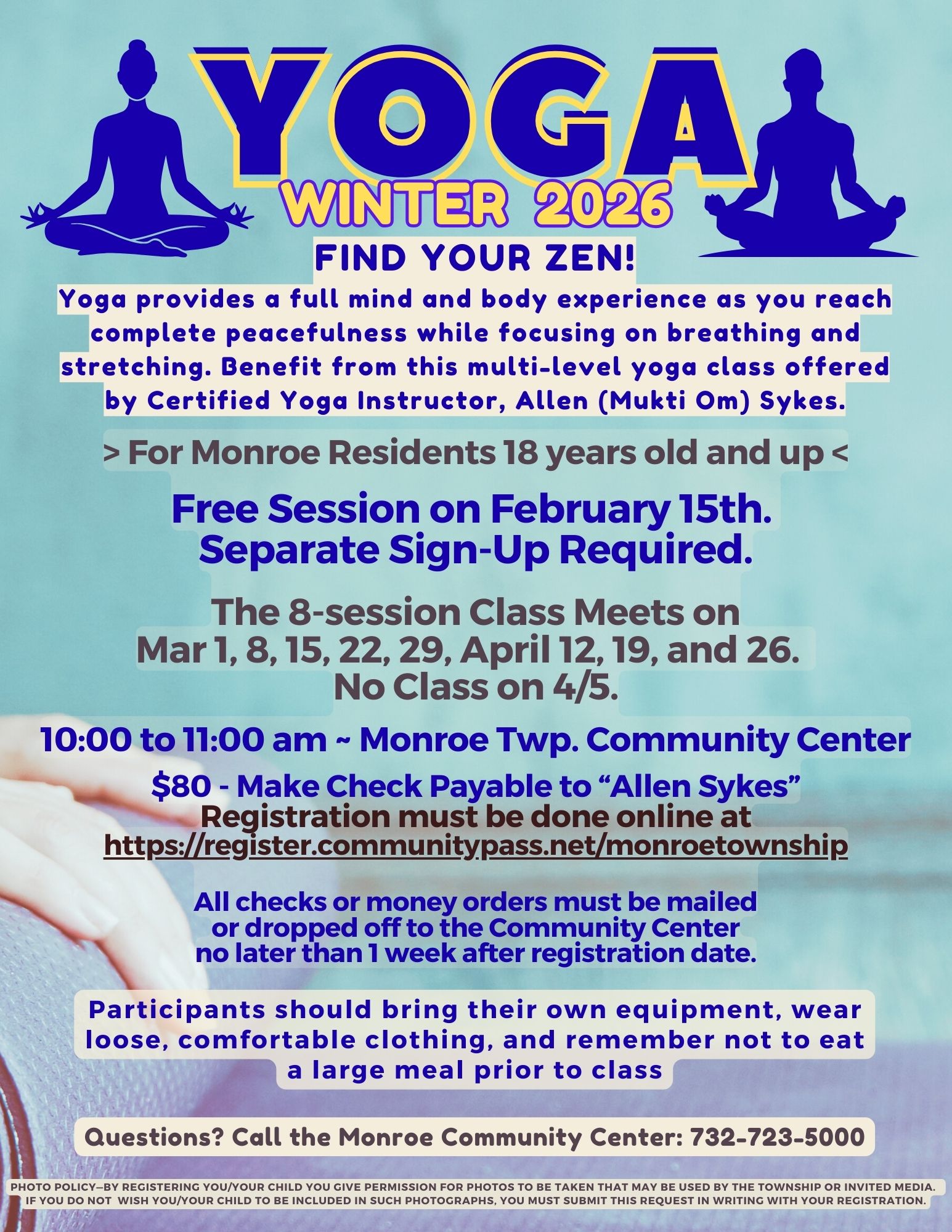 YOGA
WINTER 2026

FIND YOUR ZEN!

Yoga provides a full mind and body experience as you reach complete peacefulness while focusing on breathing and stretching. Benefit from this multi-level yoga class offered by Certified Yoga Instructor, Allen (Mukti Om) Sykes.

> For Monroe Residents 18 years old and up <

Free Session on February 15th.
Separate Sign-Up Required.

The 8-session Class Meets on
Mar 1, 8, 15, 22, 29, April 12, 19, and 26.
No Class on 4/5.

10:00 to 11:00 am ~ Monroe Twp. Community Center

$80 - Make Check Payable to “Allen Sykes”
Registration must be done online at
https://register.communitypass.net/monroetownship

All checks or money orders must be mailed or dropped off to the Community Center no later than 1 week after registration date.

Participants should bring their own equipment, wear loose, comfortable clothing, and remember not to eat a large meal prior to class

Questions? Call the Monroe Community Center: 732-723-5000

PHOTO POLICY—BY REGISTERING YOU/YOUR CHILD YOU GIVE PERMISSION FOR PHOTOS TO BE TAKEN THAT MAY BE USED BY THE TOWNSHIP OR INVITED MEDIA. IF YOU DO NOT WISH YOU/YOUR CHILD TO BE INCLUDED IN SUCH PHOTOGRAPHS, YOU MUST SUBMIT THIS REQUEST IN WRITING WITH YOUR REGISTRATION.